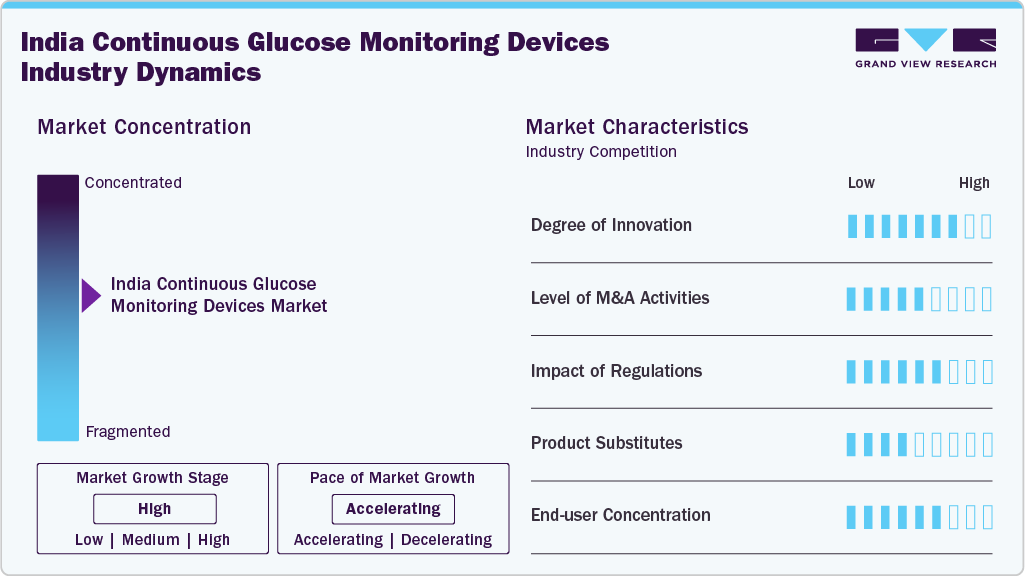 India Continuous Glucose Monitoring Devices Industry Dynamics

GRAND VIEW RESEARCH

Market Concentration

Concentrated

India Continuous Glucose Monitoring Devices Market

Fragmented

Market Growth Stage

High

Low | Medium | High

Pace of Market Growth

Accelerating

Accelerating | Decelerating

Market Characteristics

Industry Competition

Low High

Degree of Innovation

Level of M&A Activities

Impact of Regulations

Product Substitutes

End-user Concentration